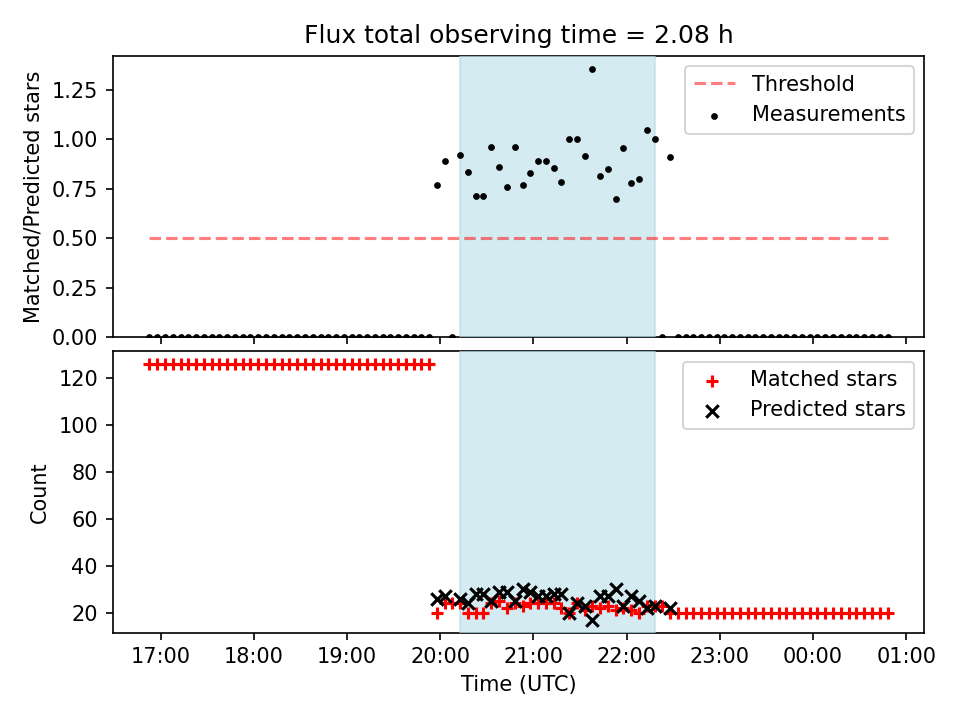 Flux total observing time = 2.08 h

Matched/Predicted stars

1.25
1.00
0.75
0.50
0.25
0.00

Threshold
Measurements

Count

120
100
80
60
40
20

Matched stars
Predicted stars

17:00
18:00
19:00
20:00
21:00
22:00
23:00
00:00
01:00

Time (UTC)